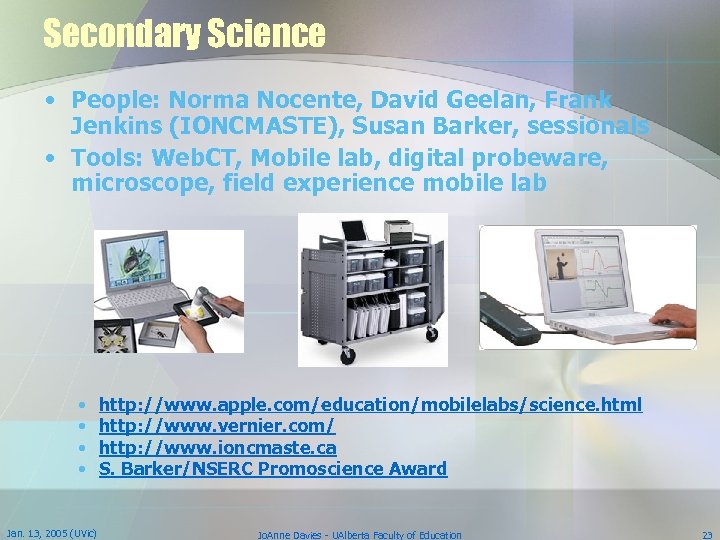 Secondary Science

• People: Norma Nocente, David Geelan, Frank Jenkins (IONCMASTE), Susan Barker, sessionals
• Tools: WebCT, Mobile lab, digital probeware, microscope, field experience mobile lab

• http://www.apple.com/education/mobilelabs/science.html
• http://www.vernier.com/
• http://www.ioncmaste.ca
• S. Barker/NSERC Promoscience Award

Jan. 13, 2005 (UVic)
JoAnne Davies - UAlberta Faculty of Education
23